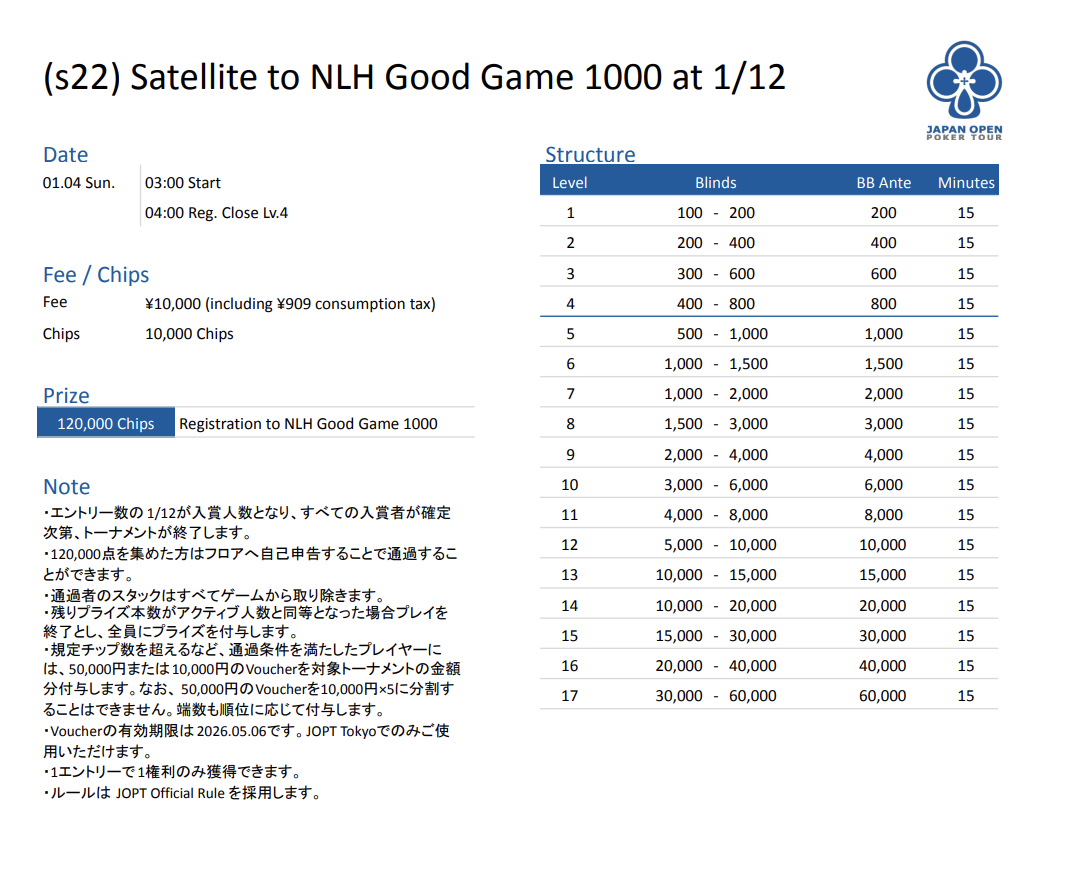 (s22) Satellite to NLH Good Game 1000 at 1/12

JAPAN OPEN POKER TOUR

Date
01.04 Sun. 03:00 Start
04:00 Reg. Close Lv.4

Fee / Chips
Fee ¥10,000 (including ¥909 consumption tax)
Chips 10,000 Chips

Prize
120,000 Chips Registration to NLH Good Game 1000

Note
・エントリー数の 1/12が入賞人数となり、すべての入賞者が確定次第、トーナメントが終了します。
・120,000点を集めた方はフロアへ自己申告することで通過することができます。
・通過者のスタックはすべてゲームから取り除きます。
・残りプライズ本数がアクティブ人数と同等となった場合プレイを終了とし、全員にプライズを付与します。
・規定チップ数を超えるなど、通過条件を満たしたプレイヤーには、50,000円または10,000円のVoucherを対象トーナメントの金額分付与します。なお、50,000円のVoucherを10,000円×5に分割することはできません。端数も順位に応じて付与します。
・Voucherの有効期限は 2026.05.06です。JOPT Tokyoでのみご使用いただけます。
・1エントリーで1権利のみ獲得できます。
・ルールは JOPT Official Rule を採用します。

Structure

| Level | Blinds | BB Ante | Minutes |
|---|---|---|---|
| 1 | 100 - 200 | 200 | 15 |
| 2 | 200 - 400 | 400 | 15 |
| 3 | 300 - 600 | 600 | 15 |
| 4 | 400 - 800 | 800 | 15 |
| 5 | 500 - 1,000 | 1,000 | 15 |
| 6 | 1,000 - 1,500 | 1,500 | 15 |
| 7 | 1,000 - 2,000 | 2,000 | 15 |
| 8 | 1,500 - 3,000 | 3,000 | 15 |
| 9 | 2,000 - 4,000 | 4,000 | 15 |
| 10 | 3,000 - 6,000 | 6,000 | 15 |
| 11 | 4,000 - 8,000 | 8,000 | 15 |
| 12 | 5,000 - 10,000 | 10,000 | 15 |
| 13 | 10,000 - 15,000 | 15,000 | 15 |
| 14 | 10,000 - 20,000 | 20,000 | 15 |
| 15 | 15,000 - 30,000 | 30,000 | 15 |
| 16 | 20,000 - 40,000 | 40,000 | 15 |
| 17 | 30,000 - 60,000 | 60,000 | 15 |